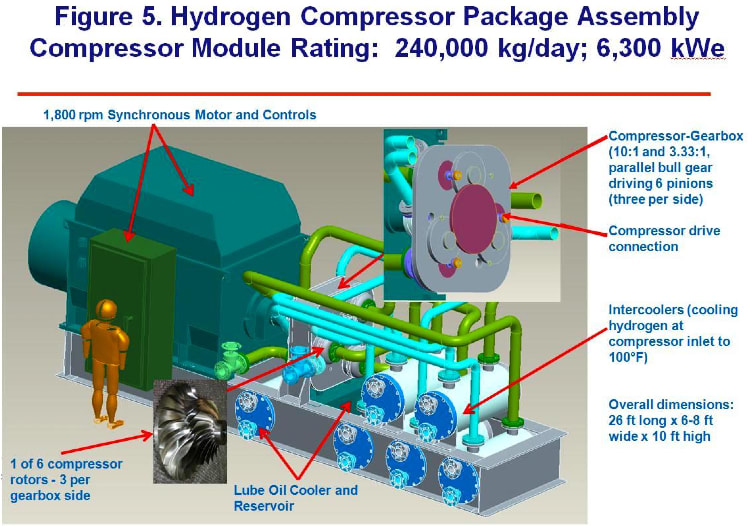 Figure 5. Hydrogen Compressor Package Assembly
Compressor Module Rating: 240,000 kg/day; 6,300 kWe

1,800 rpm Synchronous Motor and Controls

Compressor-Gearbox (10:1 and 3.33:1, parallel bull gear driving 6 pinions (three per side)

Compressor drive connection

Intercoolers (cooling hydrogen at compressor inlet to 100°F)

Overall dimensions: 26 ft long x 6-8 ft wide x 10 ft high

1 of 6 compressor rotors - 3 per gearbox side

Lube Oil Cooler and Reservoir